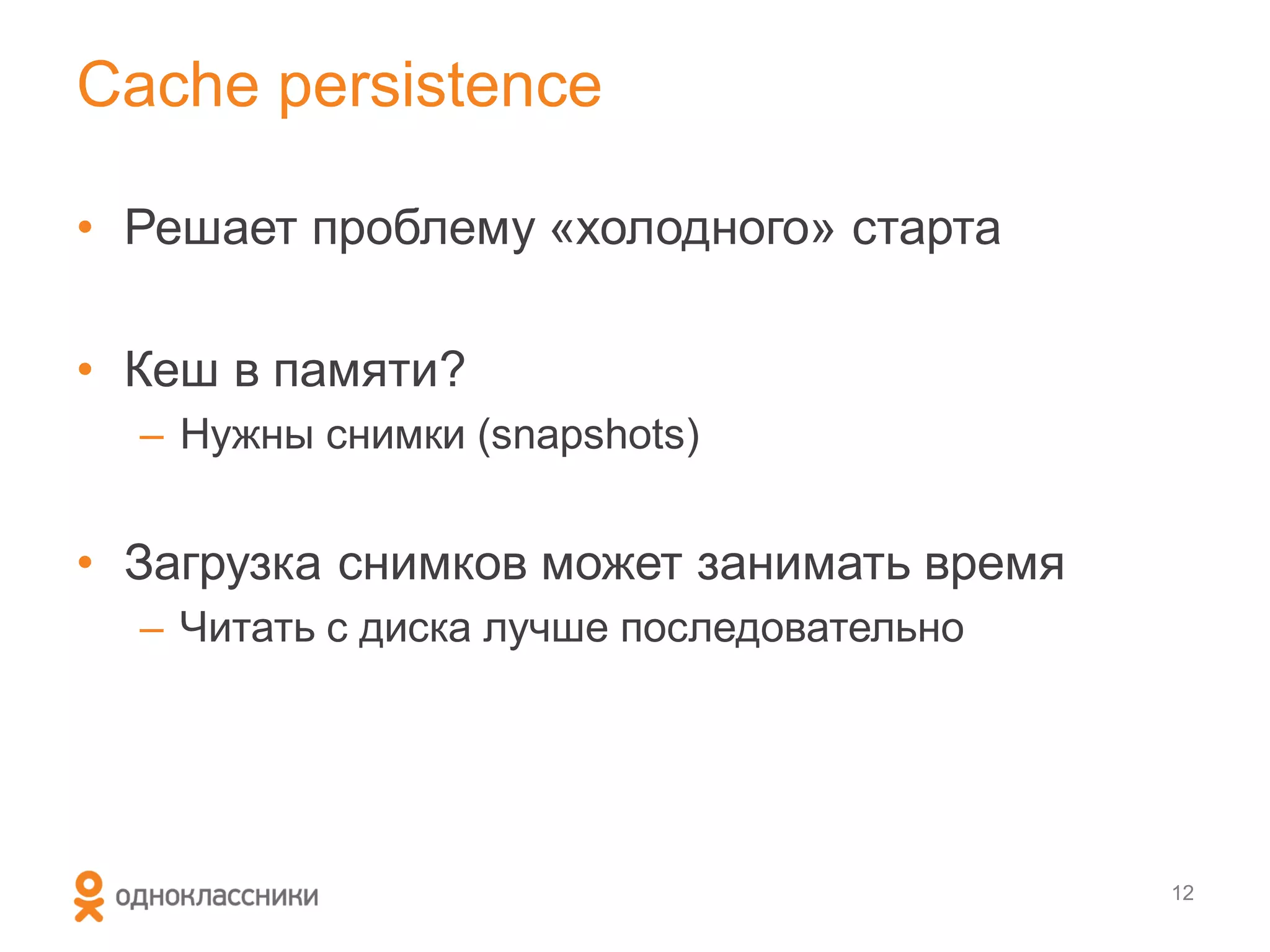 Cache persistence

• Решает проблему «холодного» старта

• Кеш в памяти?
– Нужны снимки (snapshots)

• Загрузка снимков может занимать время
– Читать с диска лучше последовательно

одноклассники

12